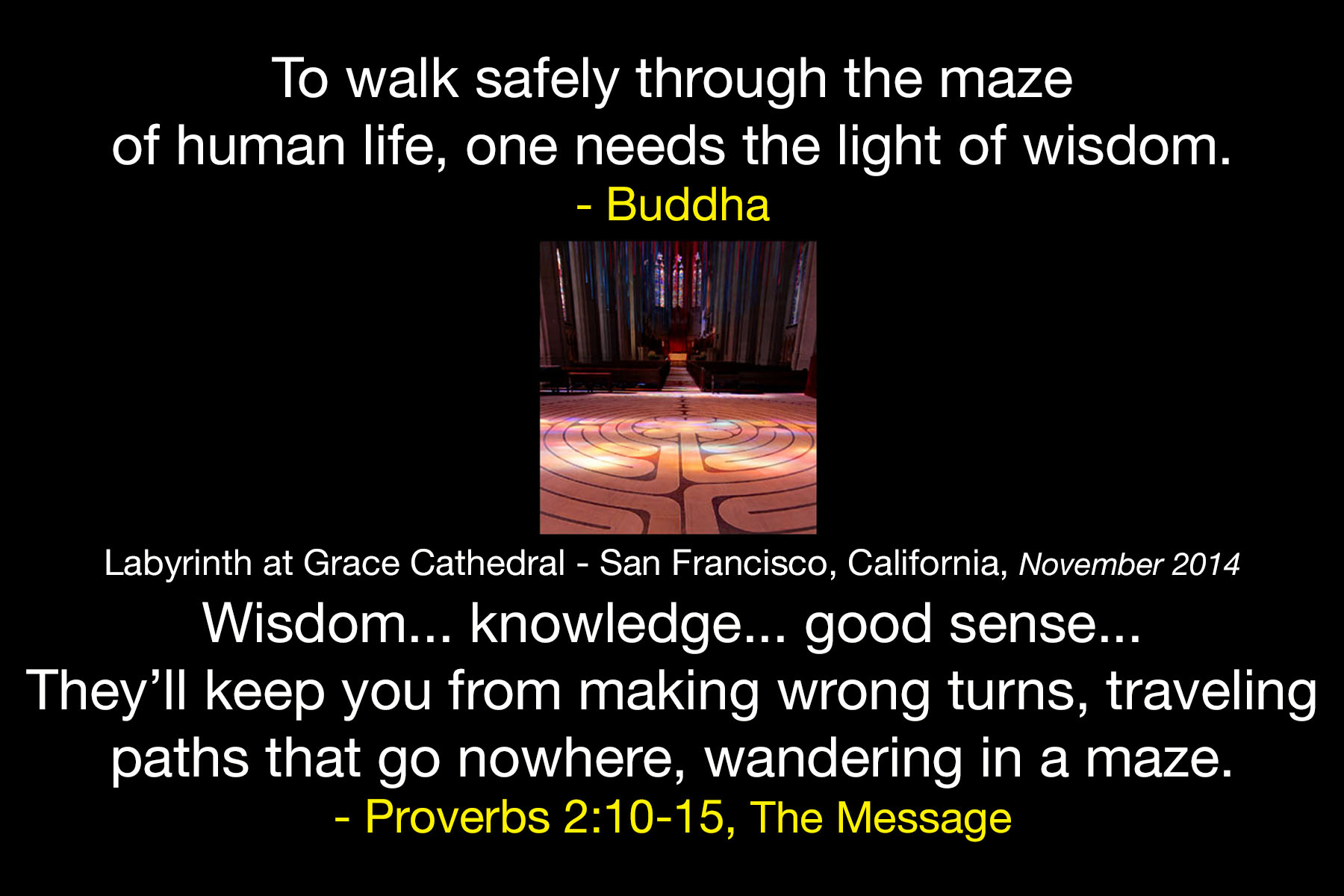 To walk safely through the maze of human life, one needs the light of wisdom.
- Buddha

Labyrinth at Grace Cathedral - San Francisco, California, November 2014

Wisdom... knowledge... good sense... They'll keep you from making wrong turns, traveling paths that go nowhere, wandering in a maze.
- Proverbs 2:10-15, The Message